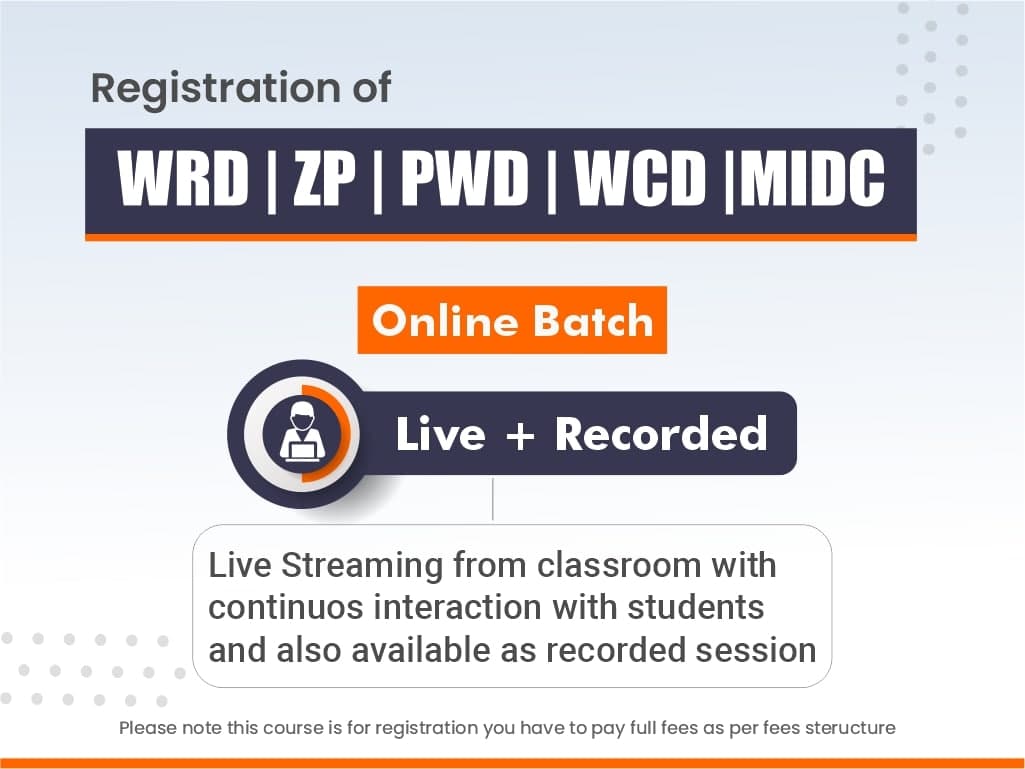 Registration of

WRD | ZP | PWD | WCD |MIDC

Online Batch

Live + Recorded

Live Streaming from classroom with continuos interaction with students and also available as recorded session

Please note this course is for registration you have to pay full fees as per fees steructure